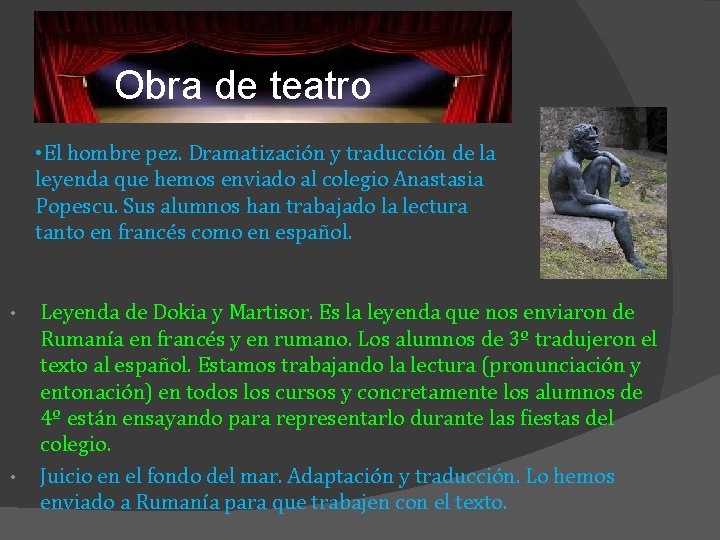 Obra de teatro

•El hombre pez. Dramatización y traducción de la leyenda que hemos enviado al colegio Anastasia Popescu. Sus alumnos han trabajado la lectura tanto en francés como en español.

• Leyenda de Dokia y Martisor. Es la leyenda que nos enviaron de Rumanía en francés y en rumano. Los alumnos de 3º tradujeron el texto al español. Estamos trabajando la lectura (pronunciación y entonación) en todos los cursos y concretamente los alumnos de 4º están ensayando para representarlo durante las fiestas del colegio.

• Juicio en el fondo del mar. Adaptación y traducción. Lo hemos enviado a Rumanía para que trabajen con el texto.